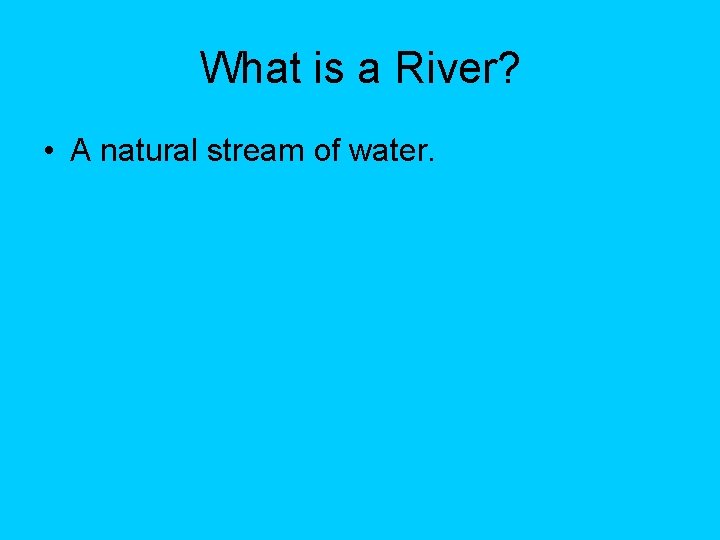 What is a River?

• A natural stream of water.